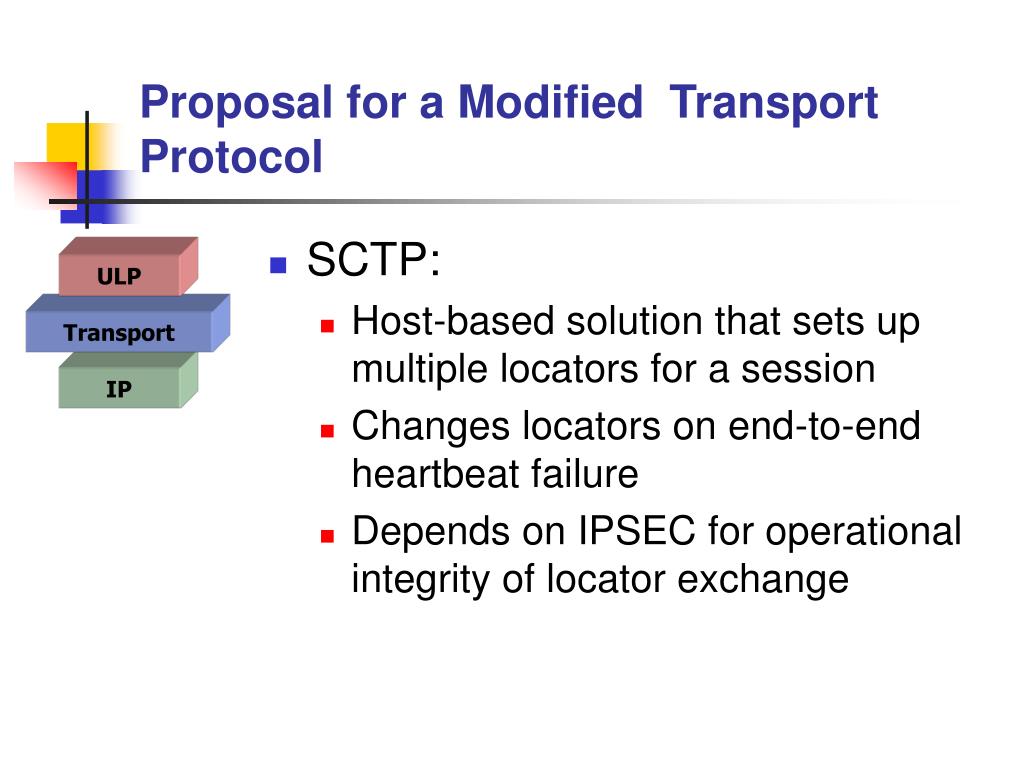 Proposal for a Modified  Transport Protocol

ULP

Transport

IP

SCTP:

Host-based solution that sets up multiple locators for a session

Changes locators on end-to-end heartbeat failure

Depends on IPSEC for operational integrity of locator exchange